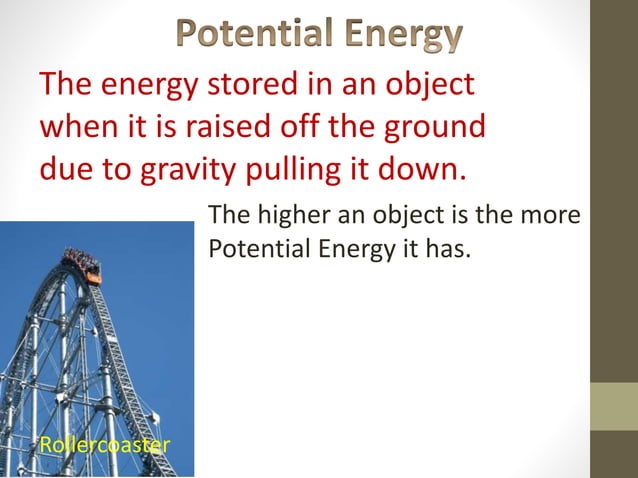 Potential Energy

The energy stored in an object when it is raised off the ground due to gravity pulling it down.

The higher an object is the more Potential Energy it has.

Rollercoaster